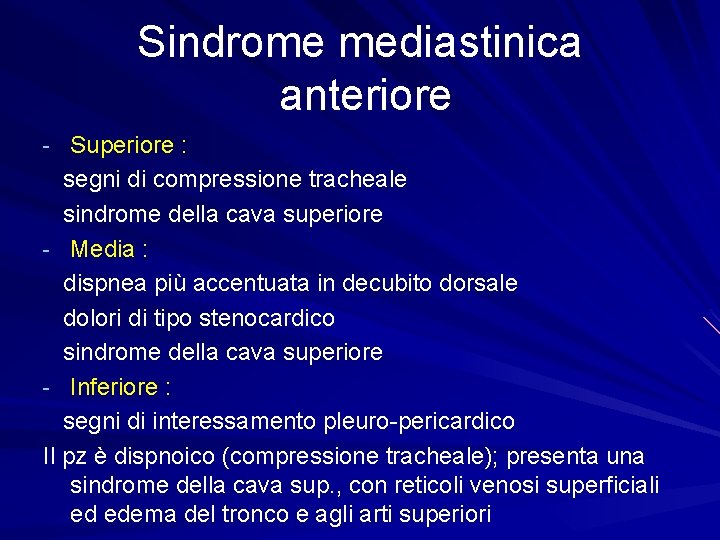 Sindrome mediastinica anteriore

- Superiore :
segni di compressione tracheale
sindrome della cava superiore
- Media :
dispnea più accentuata in decubito dorsale
dolori di tipo stenocardico
sindrome della cava superiore
- Inferiore :
segni di interessamento pleuro-pericardico

Il pz è dispnoico (compressione tracheale); presenta una sindrome della cava sup., con reticoli venosi superficiali ed edema del tronco e agli arti superiori